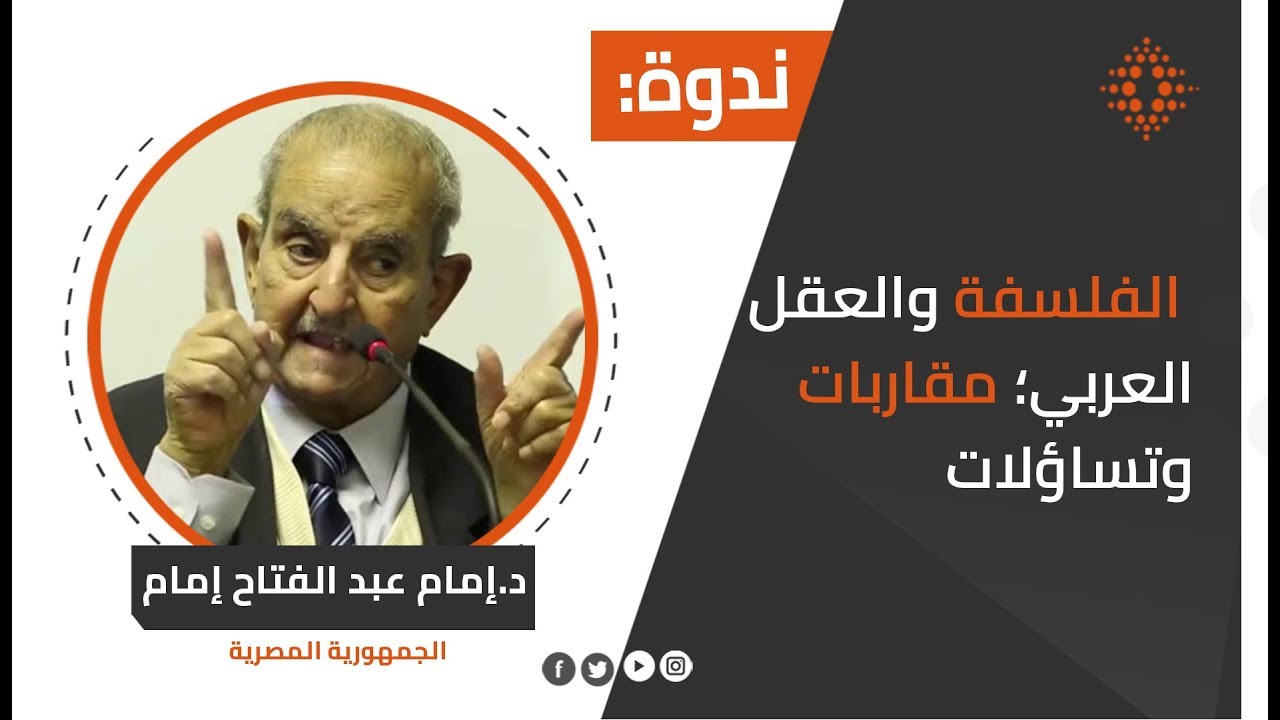 ندوة:

الفلسفة والعقل العربي؛ مقاربات وتساؤلات

د.إمام عبد الفتاح إمام

الجمهورية المصرية